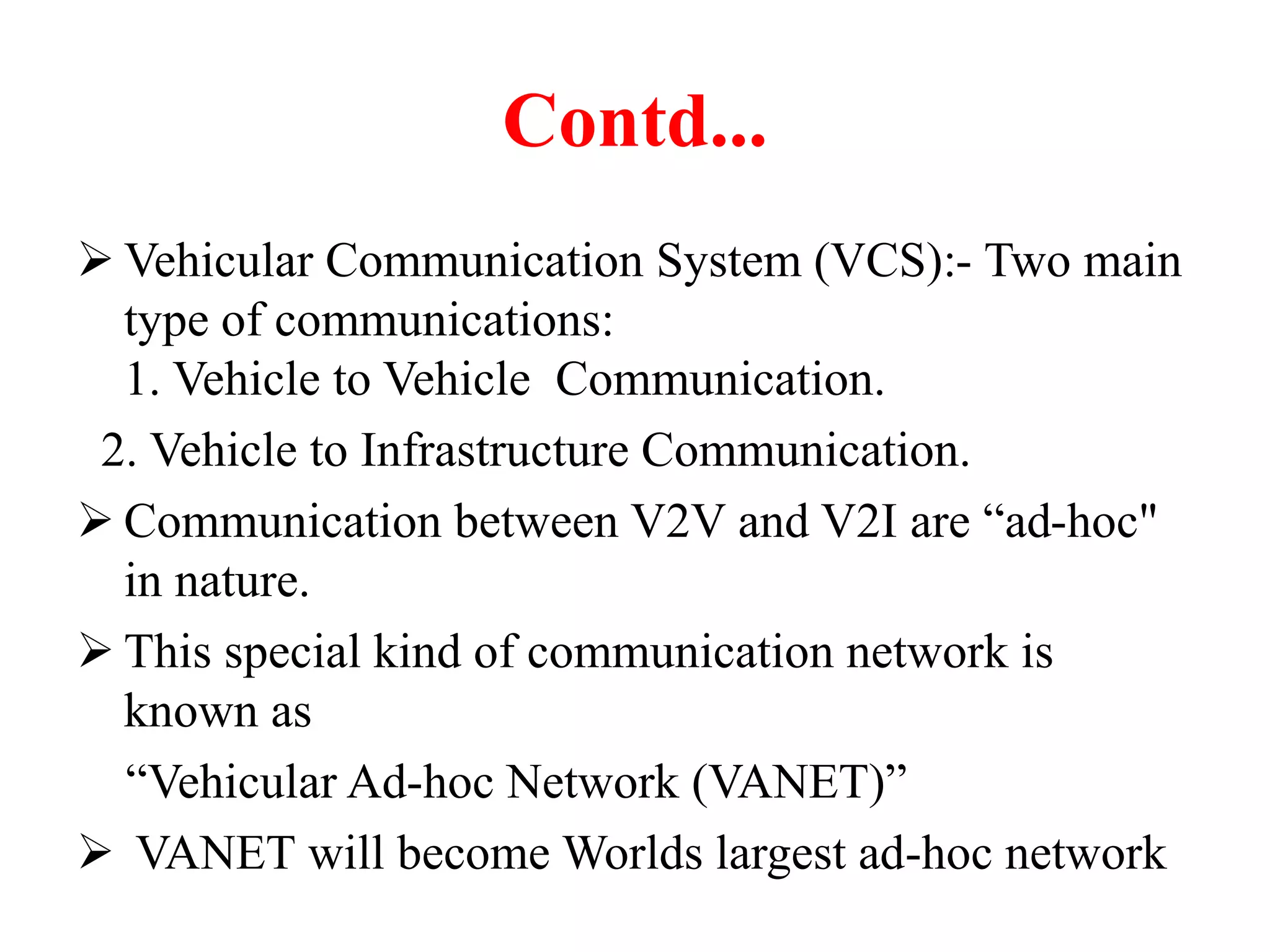 Contd...

➢ Vehicular Communication System (VCS):- Two main type of communications:
1. Vehicle to Vehicle Communication.
2. Vehicle to Infrastructure Communication.

➢ Communication between V2V and V2I are “ad-hoc" in nature.

➢ This special kind of communication network is known as
“Vehicular Ad-hoc Network (VANET)”

➢ VANET will become Worlds largest ad-hoc network